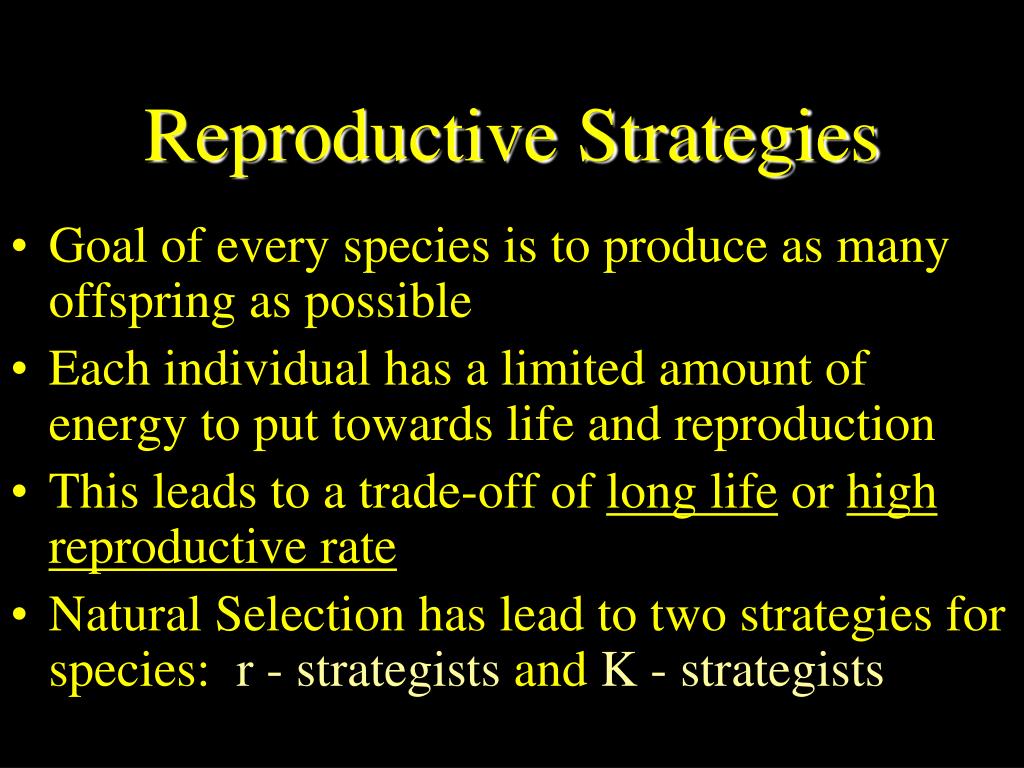 Reproductive Strategies

• Goal of every species is to produce as many offspring as possible
• Each individual has a limited amount of energy to put towards life and reproduction
• This leads to a trade-off of long life or high reproductive rate
• Natural Selection has lead to two strategies for species: r - strategists and K - strategists